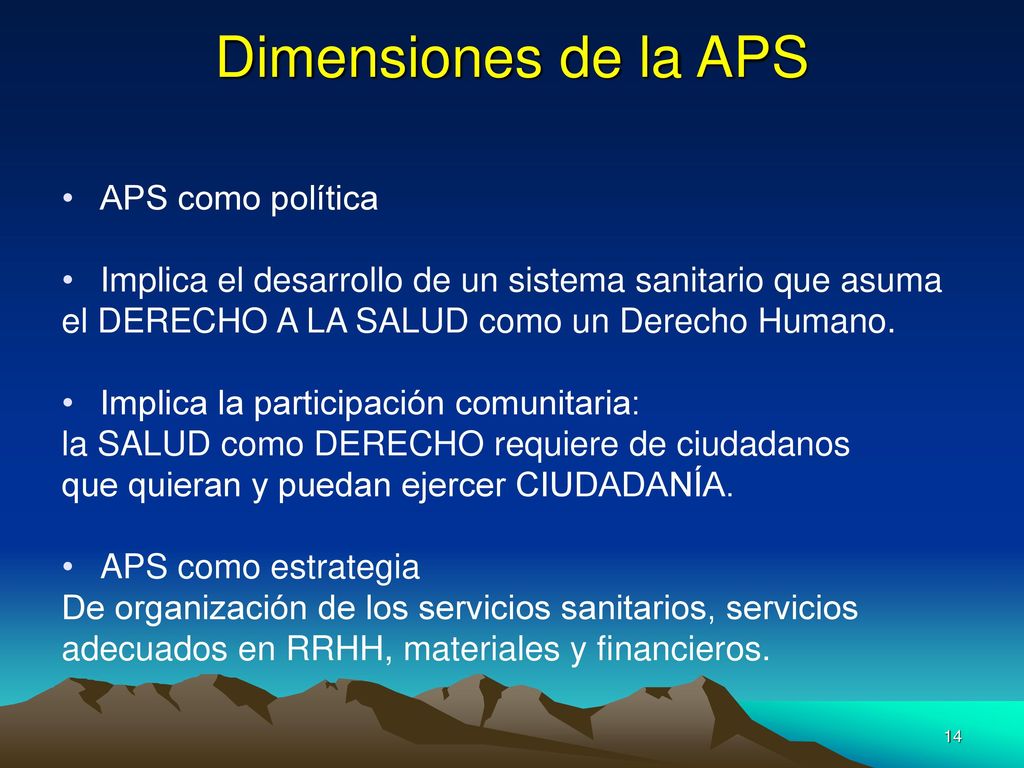 Dimensiones de la APS

• APS como política

• Implica el desarrollo de un sistema sanitario que asuma el DERECHO A LA SALUD como un Derecho Humano.

• Implica la participación comunitaria:
la SALUD como DERECHO requiere de ciudadanos que quieran y puedan ejercer CIUDADANÍA.

• APS como estrategia
De organización de los servicios sanitarios, servicios adecuados en RRHH, materiales y financieros.

14